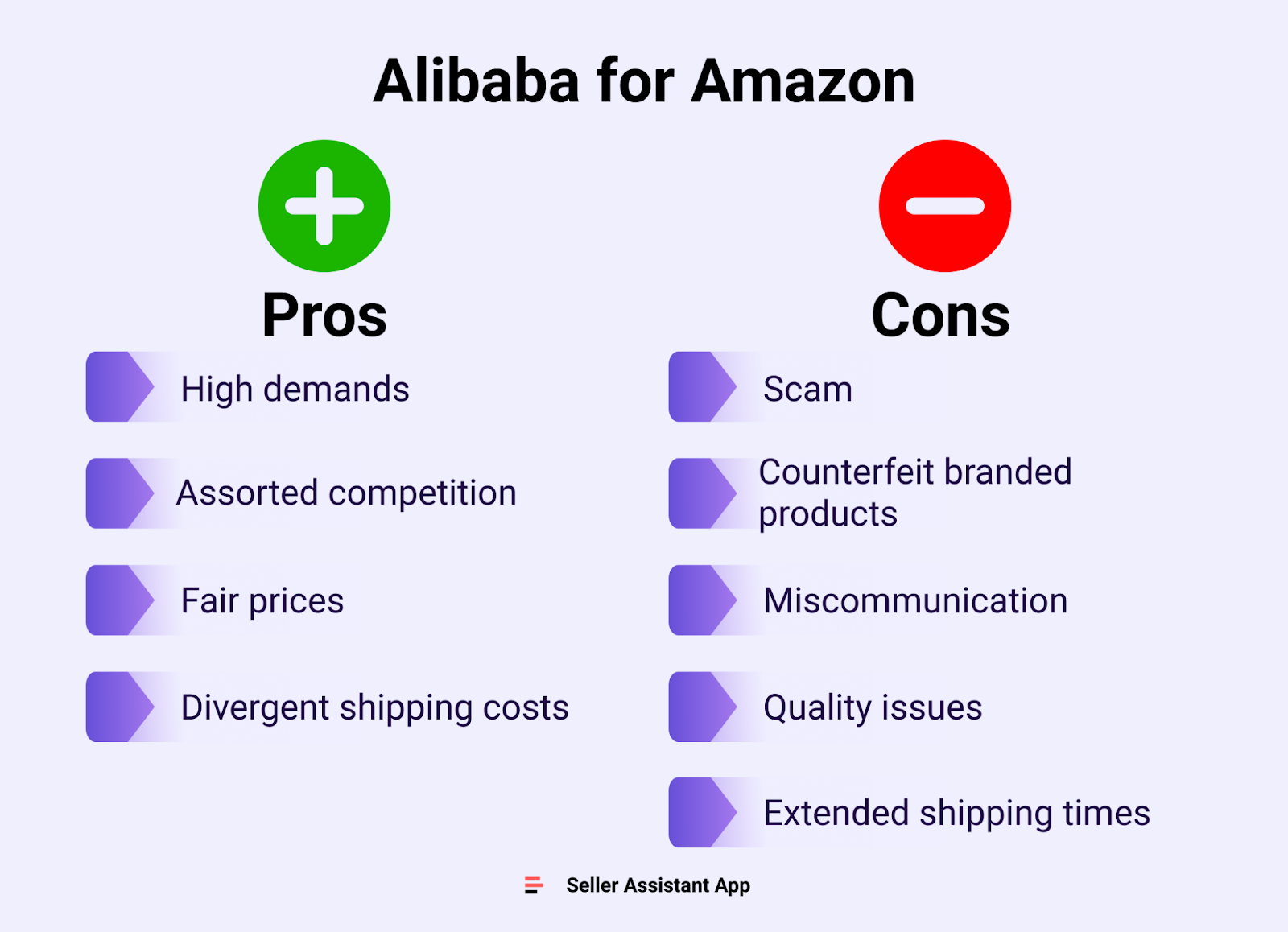 Alibaba for Amazon

Pros

High demands

Assorted competition

Fair prices

Divergent shipping costs

Cons

Scam

Counterfeit branded products

Miscommunication

Quality issues

Extended shipping times

Seller Assistant App